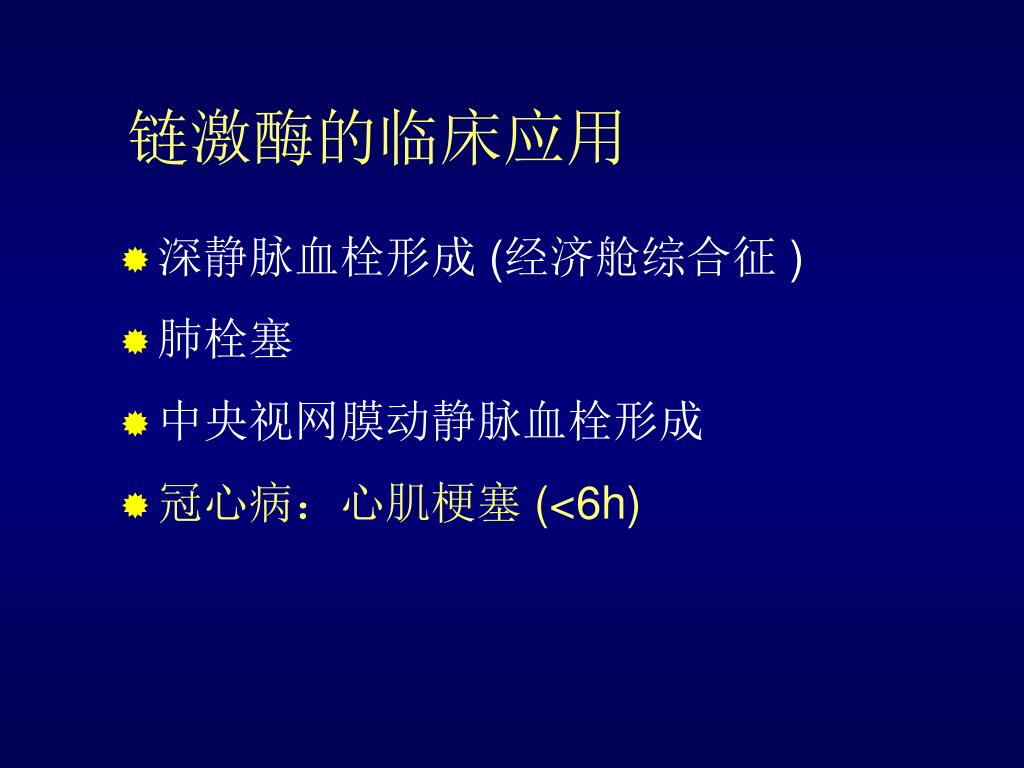 链激酶的临床应用

深静脉血栓形成 (经济舱综合征 )

肺栓塞

中央视网膜动静脉血栓形成

冠心病：心肌梗塞 (<6h)